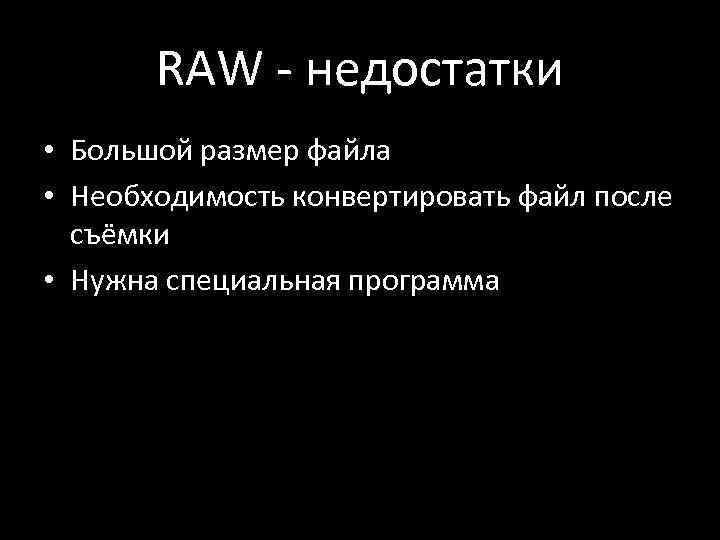 RAW - недостатки

• Большой размер файла
• Необходимость конвертировать файл после съёмки
• Нужна специальная программа